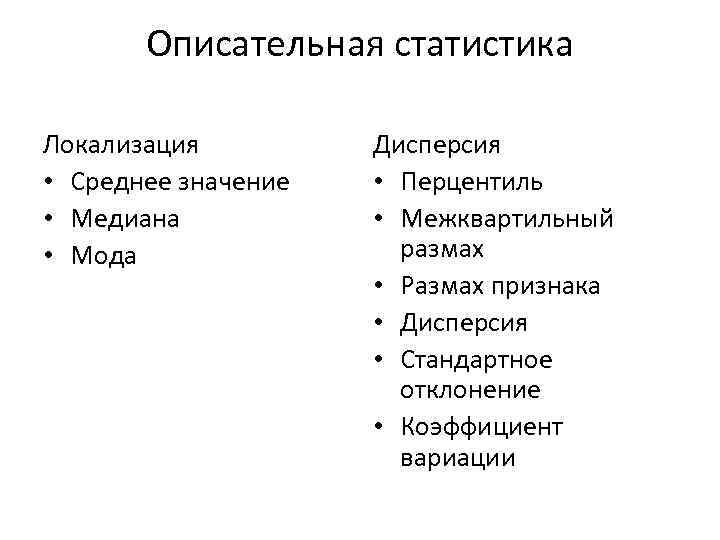 Описательная статистика

Локализация
• Среднее значение
• Медиана
• Мода

Дисперсия
• Перцентиль
• Межквартильный размах
• Размах признака
• Дисперсия
• Стандартное отклонение
• Коэффициент вариации